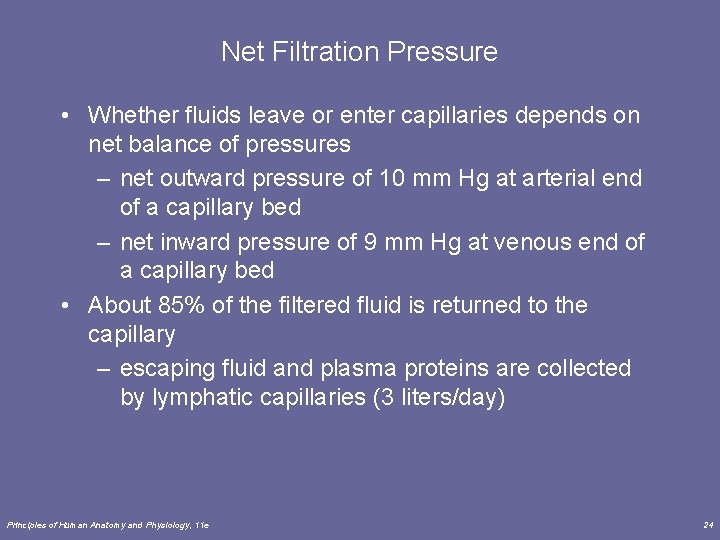 Net Filtration Pressure

• Whether fluids leave or enter capillaries depends on net balance of pressures
– net outward pressure of 10 mm Hg at arterial end of a capillary bed
– net inward pressure of 9 mm Hg at venous end of a capillary bed

• About 85% of the filtered fluid is returned to the capillary
– escaping fluid and plasma proteins are collected by lymphatic capillaries (3 liters/day)

Principles of Human Anatomy and Physiology, 11e

24